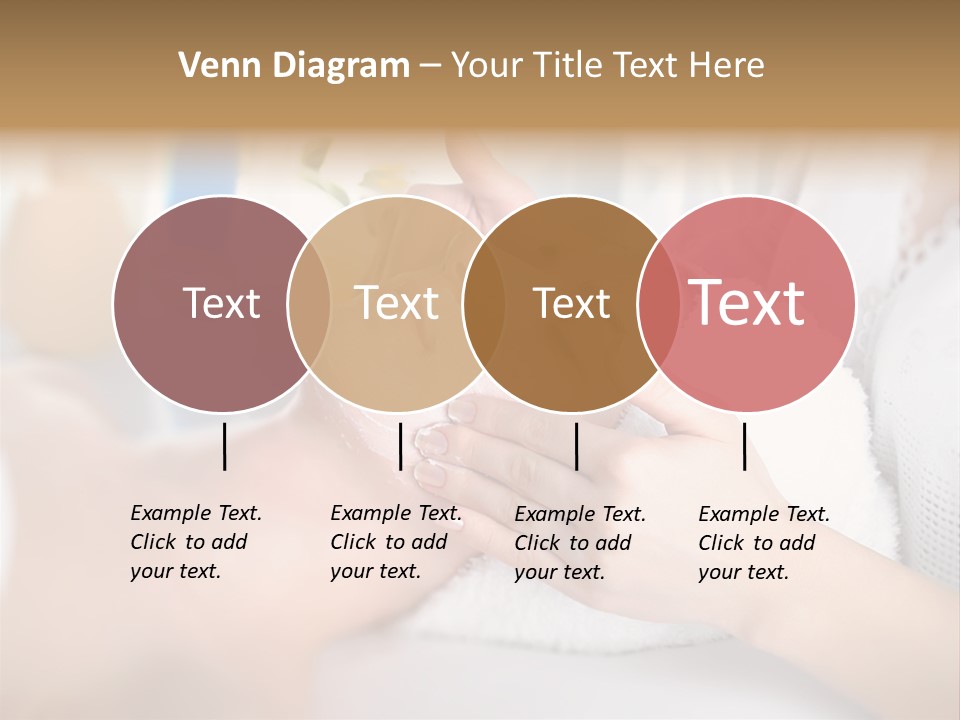 Venn Diagram – Your Title Text Here

Text

Text

Text

Text

Example Text. Click to add your text.

Example Text. Click to add your text.

Example Text. Click to add your text.

Example Text. Click to add your text.